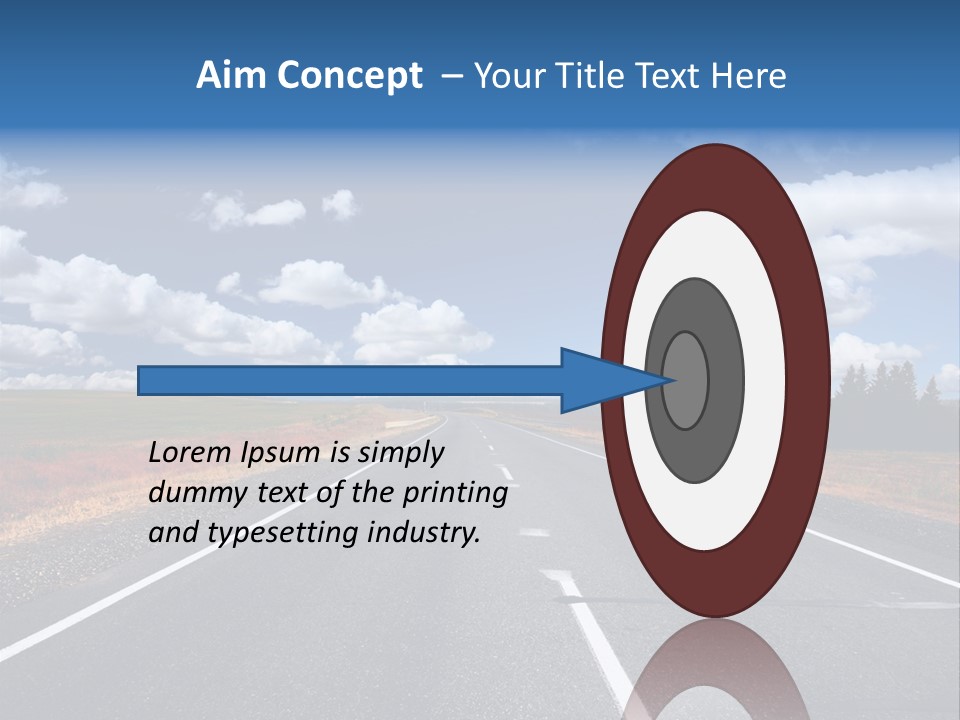 Aim Concept – Your Title Text Here

Lorem Ipsum is simply dummy text of the printing and typesetting industry.